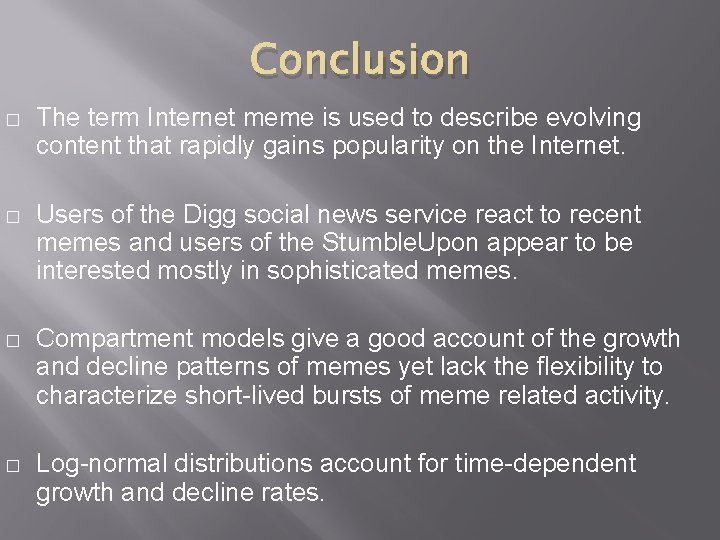 Conclusion

□ The term Internet meme is used to describe evolving content that rapidly gains popularity on the Internet.

□ Users of the Digg social news service react to recent memes and users of the StumbleUpon appear to be interested mostly in sophisticated memes.

□ Compartment models give a good account of the growth and decline patterns of memes yet lack the flexibility to characterize short-lived bursts of meme related activity.

□ Log-normal distributions account for time-dependent growth and decline rates.